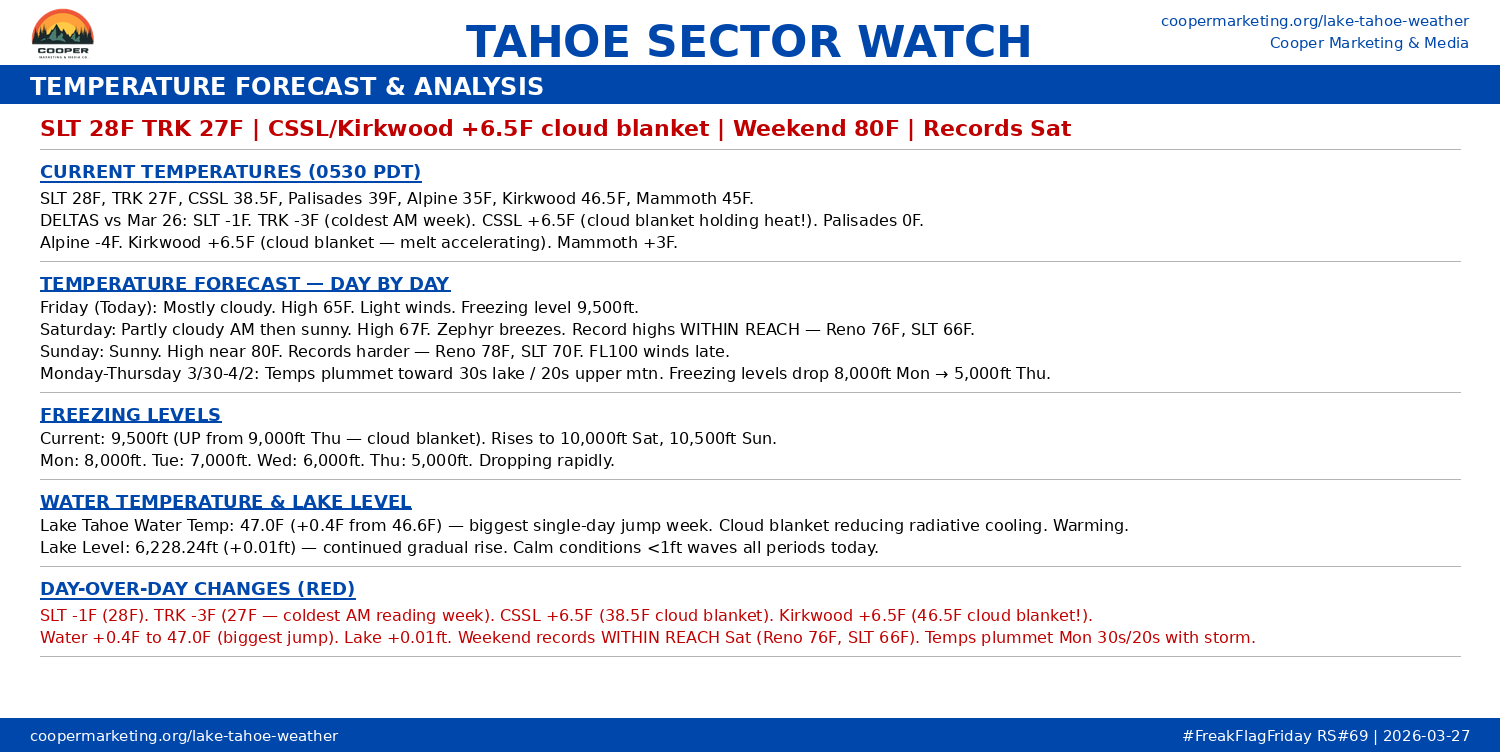 COOPER
MARKETING & MEDIA CO.

TAHOE SECTOR WATCH

coopermarketing.org/lake-tahoe-weather
Cooper Marketing & Media

TEMPERATURE FORECAST & ANALYSIS

SLT 28F TRK 27F | CSSL/Kirkwood +6.5F cloud blanket | Weekend 80F | Records Sat

CURRENT TEMPERATURES (0530 PDT)

SLT 28F, TRK 27F, CSSL 38.5F, Palisades 39F, Alpine 35F, Kirkwood 46.5F, Mammoth 45F.
DELTAS vs Mar 26: SLT -1F. TRK -3F (coldest AM week). CSSL +6.5F (cloud blanket holding heat!). Palisades 0F.
Alpine -4F. Kirkwood +6.5F (cloud blanket — melt accelerating). Mammoth +3F.

TEMPERATURE FORECAST — DAY BY DAY

Friday (Today): Mostly cloudy. High 65F. Light winds. Freezing level 9,500ft.
Saturday: Partly cloudy AM then sunny. High 67F. Zephyr breezes. Record highs WITHIN REACH — Reno 76F, SLT 66F.
Sunday: Sunny. High near 80F. Records harder — Reno 78F, SLT 70F. FL100 winds late.
Monday-Thursday 3/30-4/2: Temps plummet toward 30s lake / 20s upper mtn. Freezing levels drop 8,000ft Mon → 5,000ft Thu.

FREEZING LEVELS

Current: 9,500ft (UP from 9,000ft Thu — cloud blanket). Rises to 10,000ft Sat, 10,500ft Sun.
Mon: 8,000ft. Tue: 7,000ft. Wed: 6,000ft. Thu: 5,000ft. Dropping rapidly.

WATER TEMPERATURE & LAKE LEVEL

Lake Tahoe Water Temp: 47.0F (+0.4F from 46.6F) — biggest single-day jump week. Cloud blanket reducing radiative cooling. Warming.
Lake Level: 6,228.24ft (+0.01ft) — continued gradual rise. Calm conditions <1ft waves all periods today.

DAY-OVER-DAY CHANGES (RED)

SLT -1F (28F). TRK -3F (27F — coldest AM reading week). CSSL +6.5F (38.5F cloud blanket). Kirkwood +6.5F (46.5F cloud blanket!).
Water +0.4F to 47.0F (biggest jump). Lake +0.01ft. Weekend records WITHIN REACH Sat (Reno 76F, SLT 66F). Temps plummet Mon 30s/20s with storm.

coopermarketing.org/lake-tahoe-weather

#FreakFlagFriday RS#69 | 2026-03-27